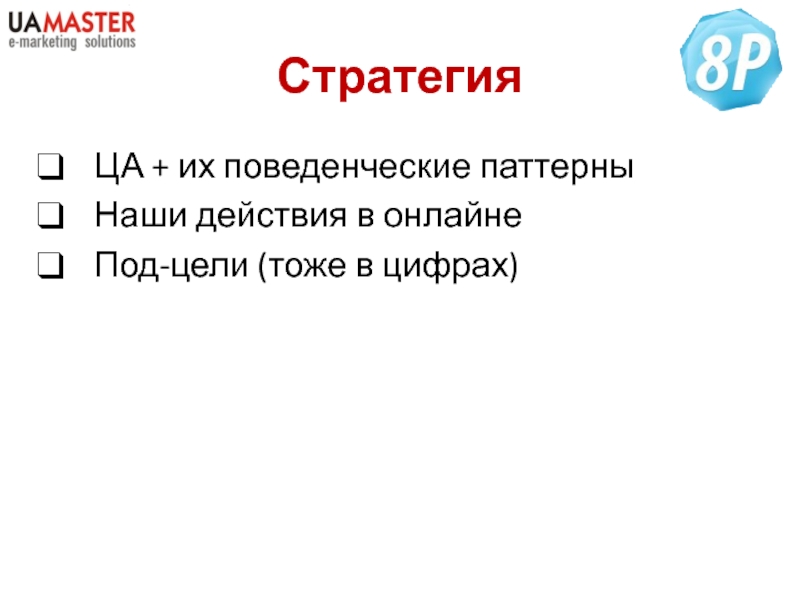 UAMASTER
e-marketing solutions

8P

Стратегия

❑ ЦА + их поведенческие паттерны
❑ Наши действия в онлайне
❑ Под-цели (тоже в цифрах)